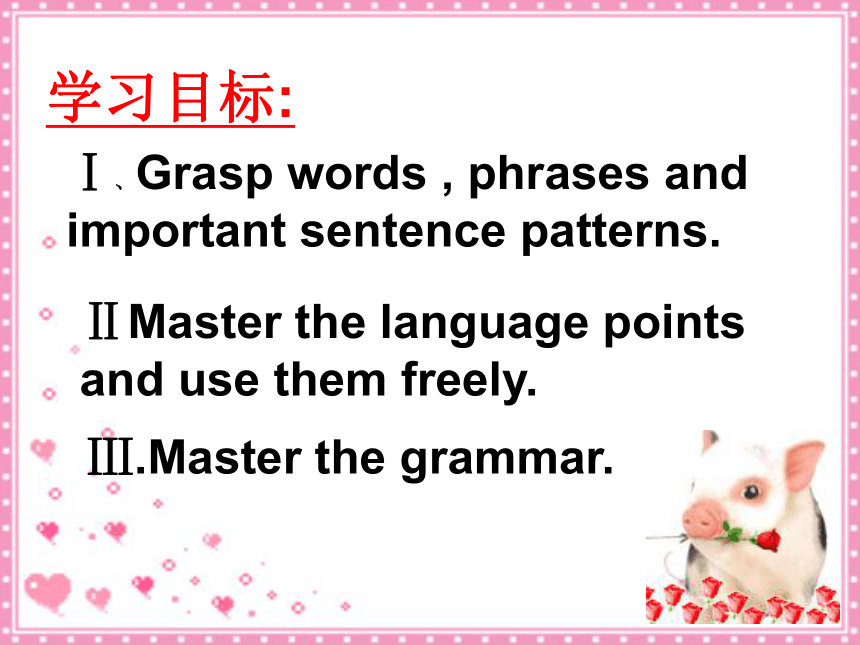 学习目标:

Ⅰ、Grasp words , phrases and important sentence patterns.

ⅡMaster the language points and use them freely.

Ⅲ.Master the grammar.